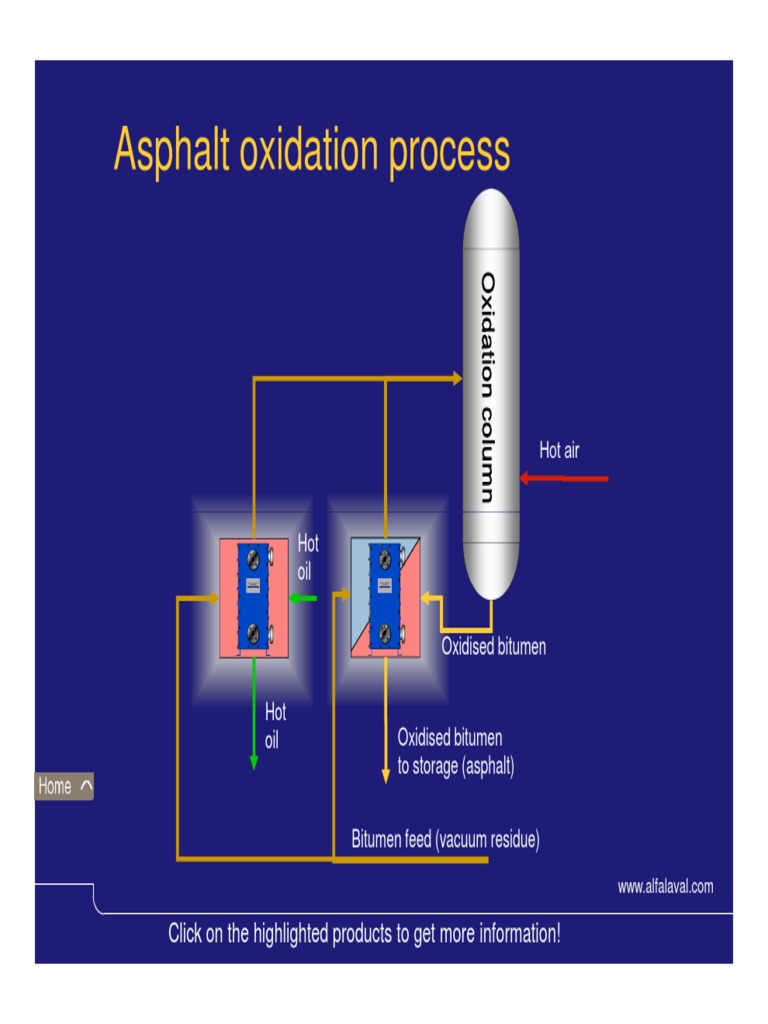 Asphalt oxidation process

Oxidation column

Hot air

Hot oil

Oxidised bitumen

Hot oil

Oxidised bitumen to storage (asphalt)

Home

Bitumen feed (vacuum residue)

www.alfalaval.com

Click on the highlighted products to get more information!